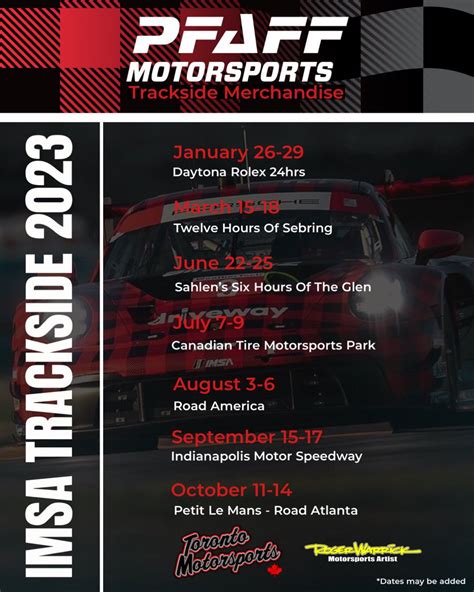 PFAFF MOTORSPORTS
Trackside Merchandise

IMSA TRACKSIDE 2023

January 26-29
Daytona Rolex 24hrs

March 15-18
Twelve Hours Of Sebring

June 22-25
Sahlen's Six Hours Of The Glen

July 7-9
Canadian Tire Motorsports Park

August 3-6
Road America

September 15-17
Indianapolis Motor Speedway

October 11-14
Petit Le Mans - Road Atlanta

driveway

IMSA

Toronto Motorsports

Roger Warrick
Motorsports Artist

*Dates may be added